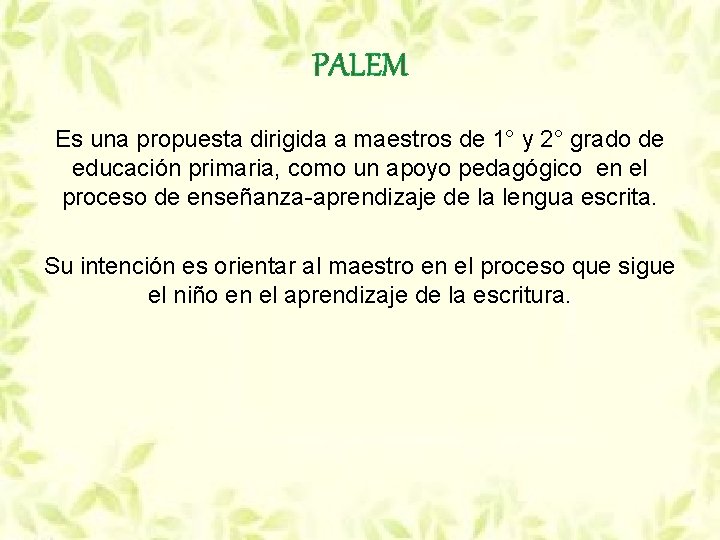 PALEM

Es una propuesta dirigida a maestros de 1° y 2° grado de educación primaria, como un apoyo pedagógico en el proceso de enseñanza-aprendizaje de la lengua escrita.

Su intención es orientar al maestro en el proceso que sigue el niño en el aprendizaje de la escritura.